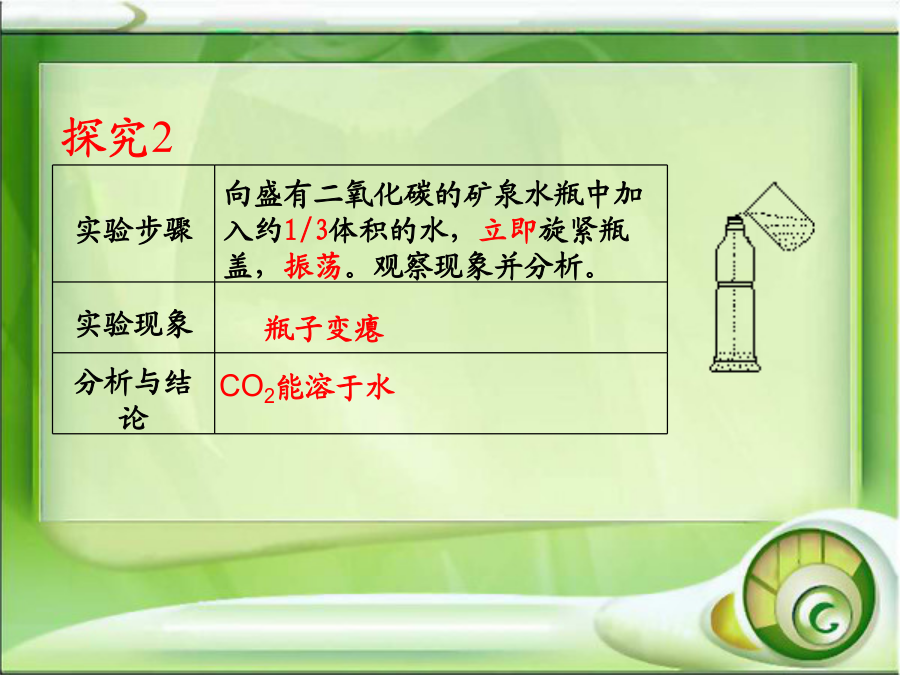 探究2

| 实验步骤 | 向盛有二氧化碳的矿泉水瓶中加入约1/3体积的水，立即旋紧瓶盖，振荡。观察现象并分析。 |
|---|---|
| 实验现象 | 瓶子变瘪 |
| 分析与结论 | $CO_2$能溶于水 |